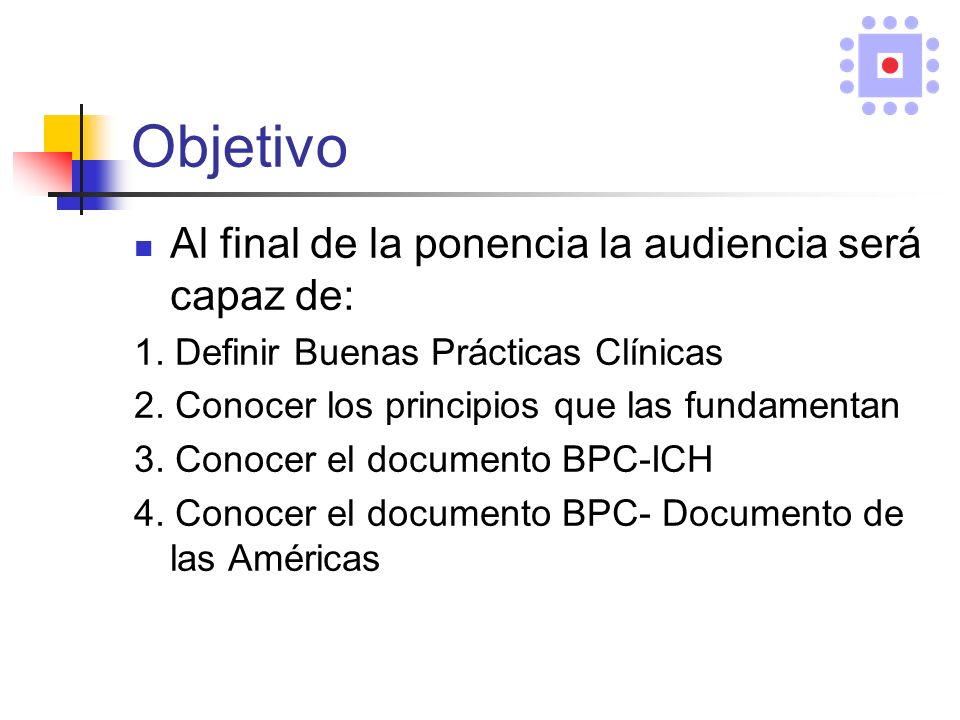 Objetivo

Al final de la ponencia la audiencia será capaz de:

1. Definir Buenas Prácticas Clínicas
2. Conocer los principios que las fundamentan
3. Conocer el documento BPC-ICH
4. Conocer el documento BPC- Documento de las Américas